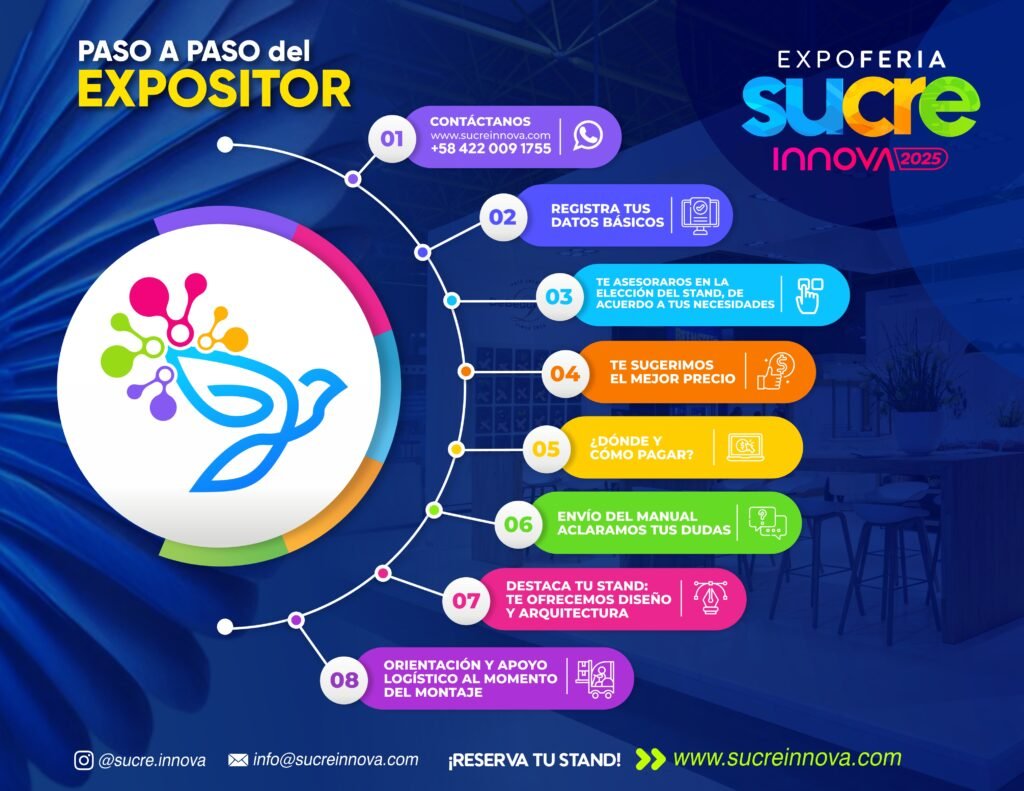 PASO A PASO del
EXPOSITOR

EXPOFERIA
sucre
INNOVA 2025

01 CONTÁCTANOS
www.sucreinnova.com
+58 422 009 1755

02 REGISTRA TUS DATOS BÁSICOS

03 TE ASESORAROS EN LA ELECCIÓN DEL STAND, DE ACUERDO A TUS NECESIDADES

04 TE SUGERIMOS EL MEJOR PRECIO

05 ¿DÓNDE Y CÓMO PAGAR?

06 ENVÍO DEL MANUAL ACLARAMOS TUS DUDAS

07 DESTACA TU STAND: TE OFRECEMOS DISEÑO Y ARQUITECTURA

08 ORIENTACIÓN Y APOYO LOGÍSTICO AL MOMENTO DEL MONTAJE

@sucre.innova info@sucreinnova.com ¡RESERVA TU STAND! www.sucreinnova.com